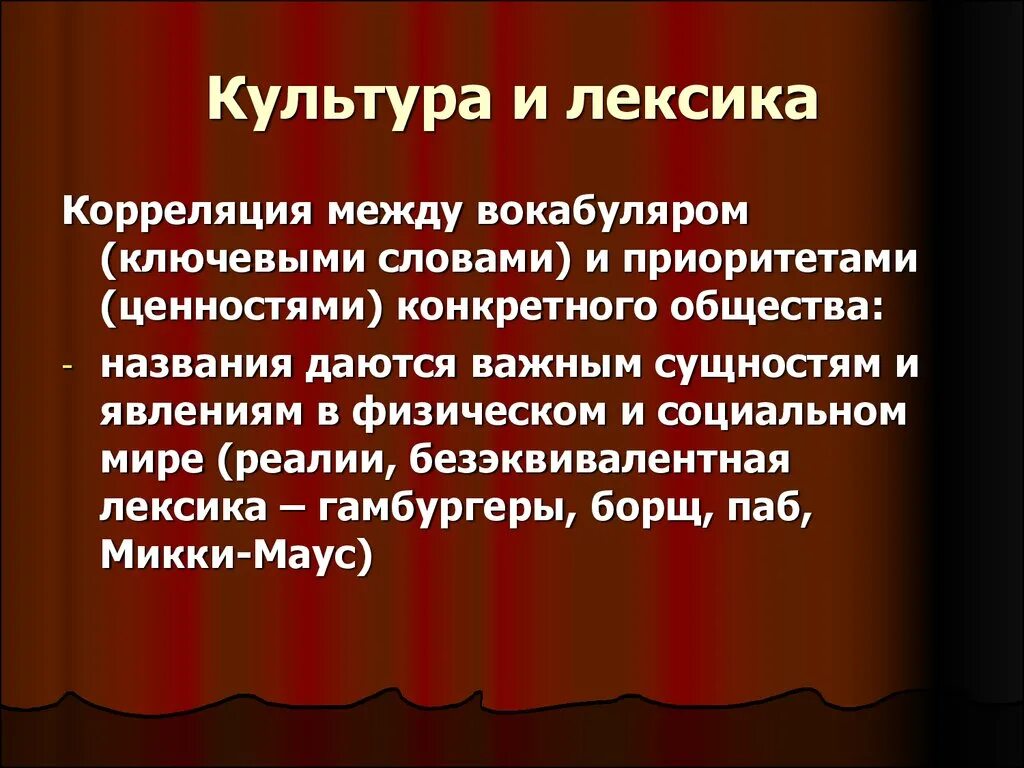 Культура и лексика

Корреляция между вокабуляром (ключевыми словами) и приоритетами (ценностями) конкретного общества:

- названия даются важным сущностям и явлениям в физическом и социальном мире (реалии, безэквивалентная лексика – гамбургеры, борщ, паб, Микки-Маус)